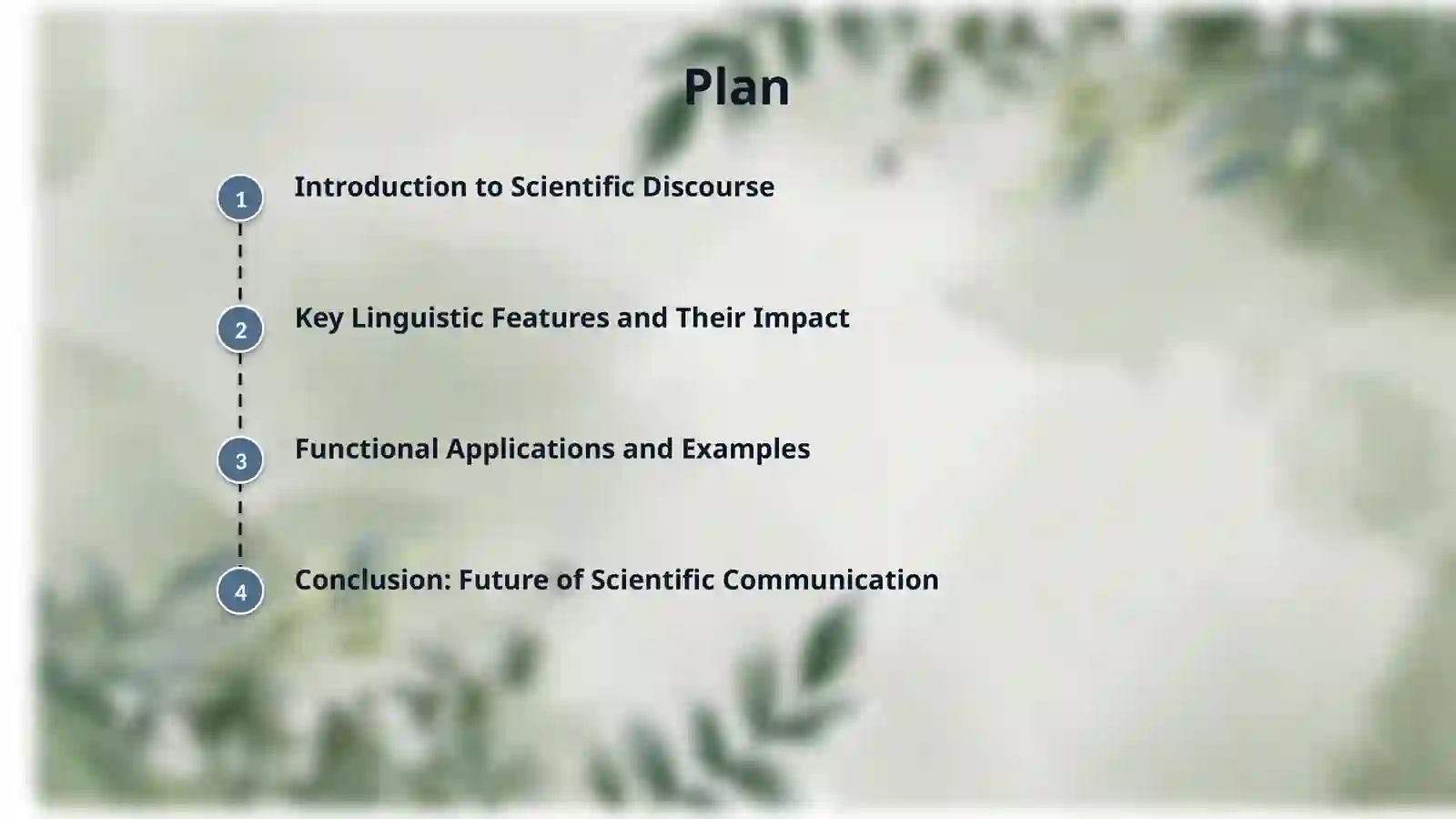 Plan

1 Introduction to Scientific Discourse

2 Key Linguistic Features and Their Impact

3 Functional Applications and Examples

4 Conclusion: Future of Scientific Communication